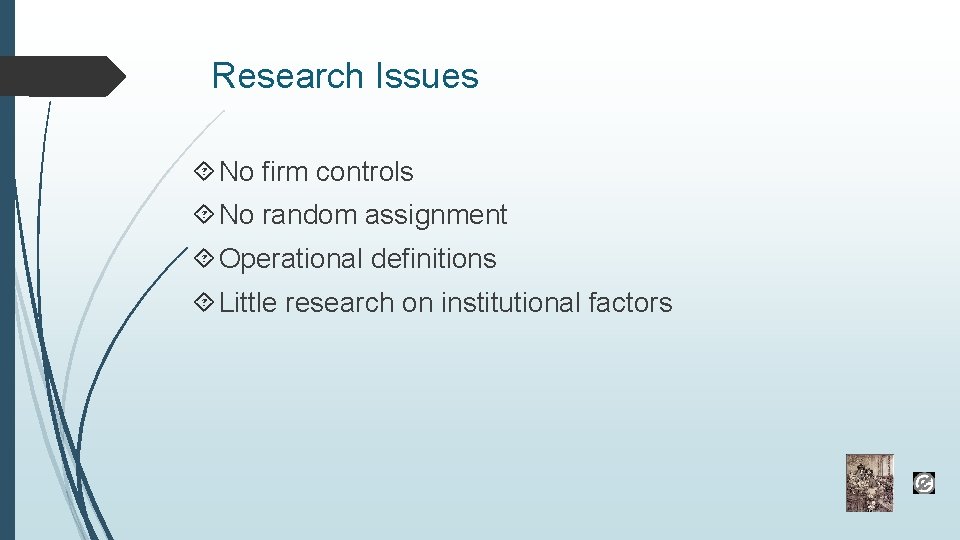 Research Issues

No firm controls
No random assignment
Operational definitions
Little research on institutional factors